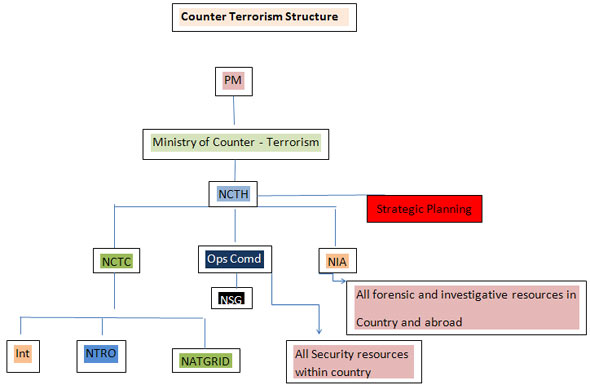 Counter Terrorism Structure

PM

Ministry of Counter - Terrorism

NCTH

Strategic Planning

NCTC

Ops Comd

NIA

NSG

All forensic and investigative resources in Country and abroad

Int

NTRO

NATGRID

All Security resources within country